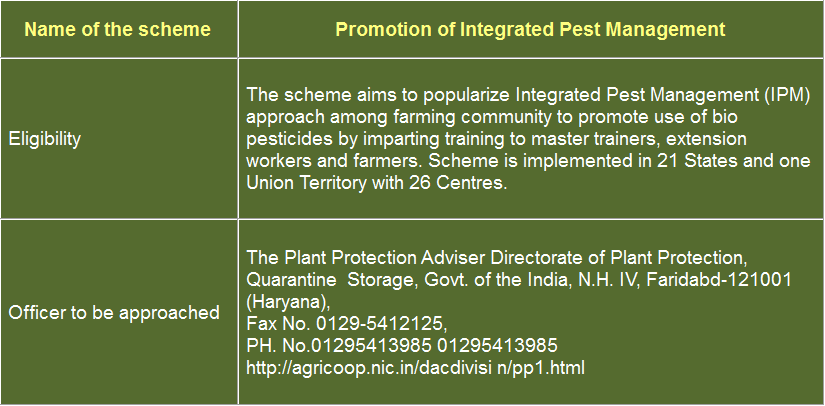 | Name of the scheme | Promotion of Integrated Pest Management |
|---|---|
| Eligibility | The scheme aims to popularize Integrated Pest Management (IPM) approach among farming community to promote use of bio pesticides by imparting training to master trainers, extension workers and farmers. Scheme is implemented in 21 States and one Union Territory with 26 Centres. |
| Officer to be approached | The Plant Protection Adviser Directorate of Plant Protection, Quarantine Storage, Govt. of the India, N.H. IV, Faridabd-121001 (Haryana), Fax No. 0129-5412125, PH. No.01295413985 01295413985 http://agricoop.nic.in/dacdivisi n/pp1.html |